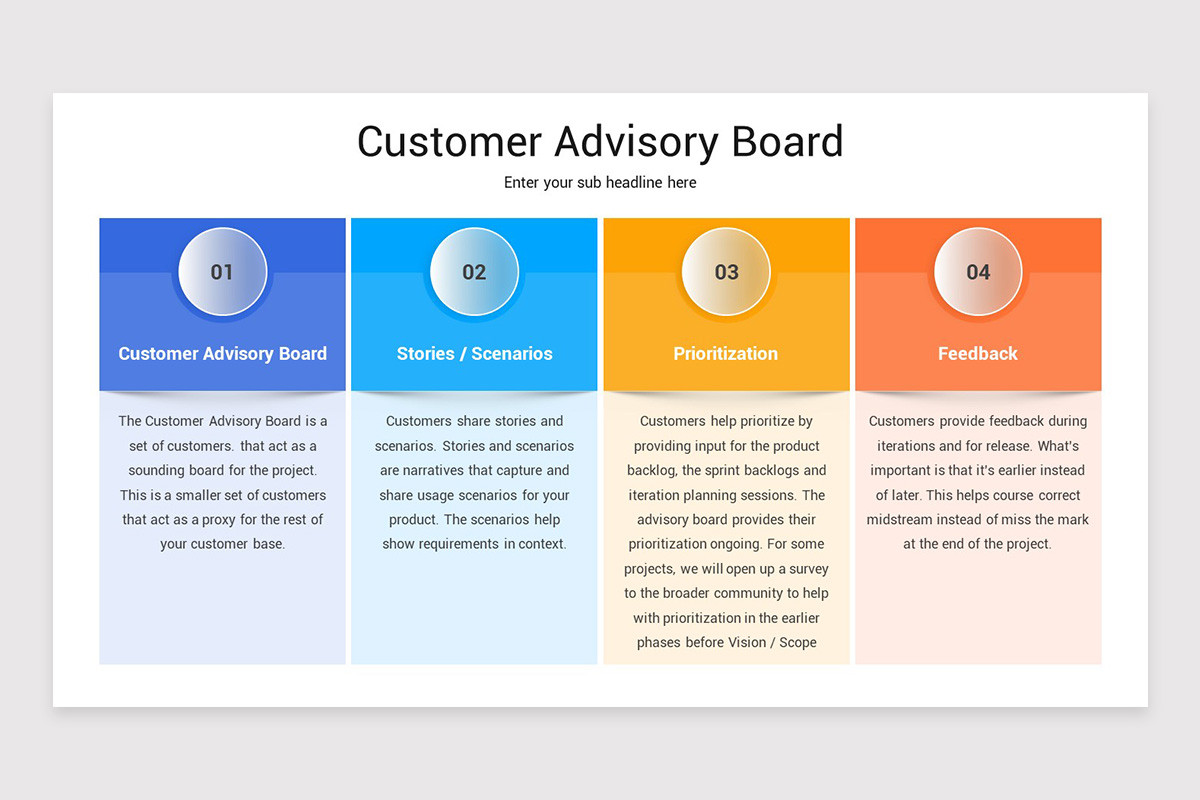 Customer Advisory Board

Enter your sub headline here

01

Customer Advisory Board

The Customer Advisory Board is a set of customers. that act as a sounding board for the project. This is a smaller set of customers that act as a proxy for the rest of your customer base.

02

Stories / Scenarios

Customers share stories and scenarios. Stories and scenarios are narratives that capture and share usage scenarios for your product. The scenarios help show requirements in context.

03

Prioritization

Customers help prioritize by providing input for the product backlog, the sprint backlogs and iteration planning sessions. The advisory board provides their prioritization ongoing. For some projects, we will open up a survey to the broader community to help with prioritization in the earlier phases before Vision / Scope

04

Feedback

Customers provide feedback during iterations and for release. What's important is that it's earlier instead of later. This helps course correct midstream instead of miss the mark at the end of the project.